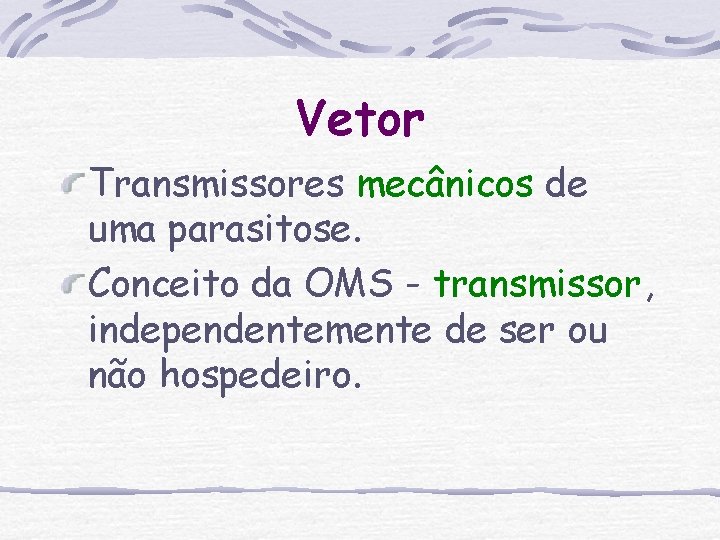 Vetor

Transmissores mecânicos de uma parasitose.

Conceito da OMS - transmissor, independentemente de ser ou não hospedeiro.